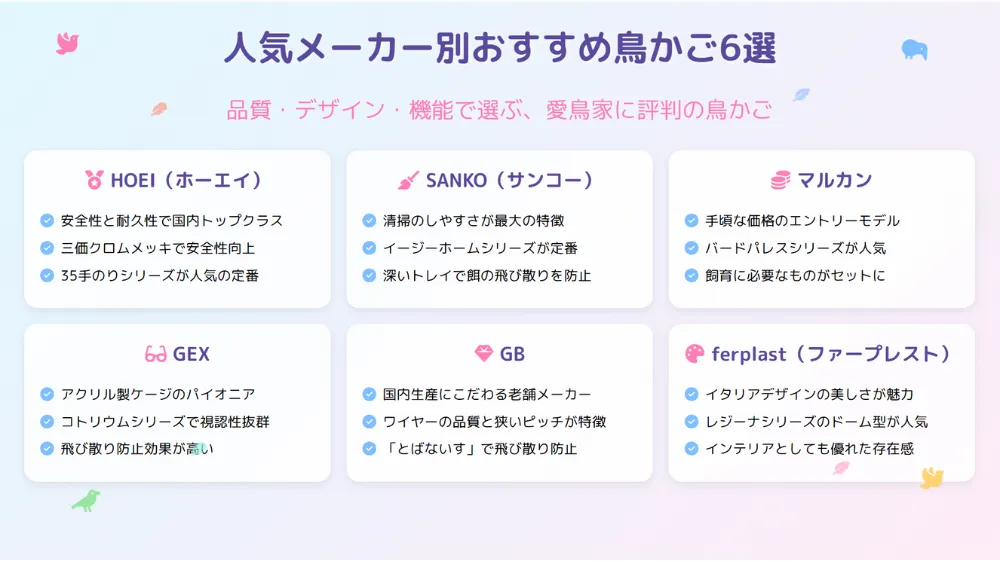 人気メーカー別おすすめ鳥かご6選

品質・デザイン・機能で選ぶ、愛鳥家に評判の鳥かご

HOEI（ホーエイ）

安全性と耐久性で国内トップクラス

三価クロムメッキで安全性向上

35手のりシリーズが人気の定番

SANKO（サンコー）

清掃のしやすさが最大の特徴

イージーホームシリーズが定番

深いトレイで餌の飛び散りを防止

マルカン

手頃な価格のエントリーモデル

バードパレスシリーズが人気

飼育に必要なものがセットに

GEX

アクリル製ケージのパイオニア

コトリウムシリーズで視認性抜群

飛び散り防止効果が高い

GB

国内生産にこだわる老舗メーカー

ワイヤーの品質と狭いピッチが特徴

「とばないす」で飛び散り防止

ferplast（ファープレスト）

イタリアデザインの美しさが魅力

レジーナシリーズのドーム型が人気

インテリアとしても優れた存在感